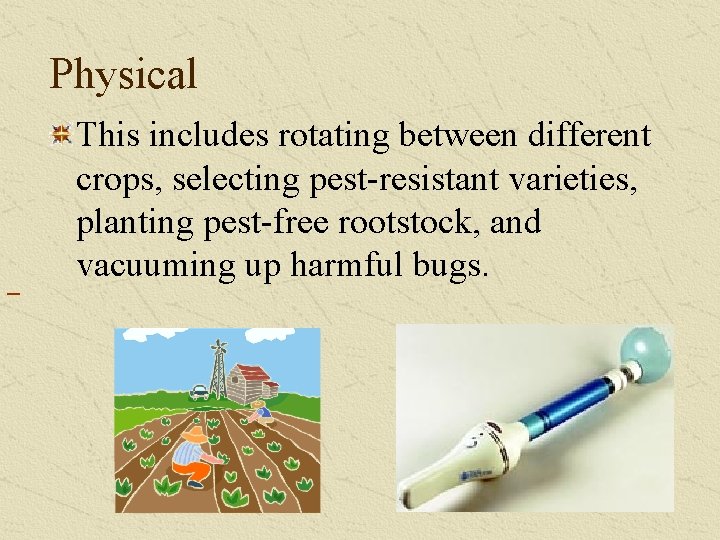 Physical

This includes rotating between different crops, selecting pest-resistant varieties, planting pest-free rootstock, and vacuuming up harmful bugs.